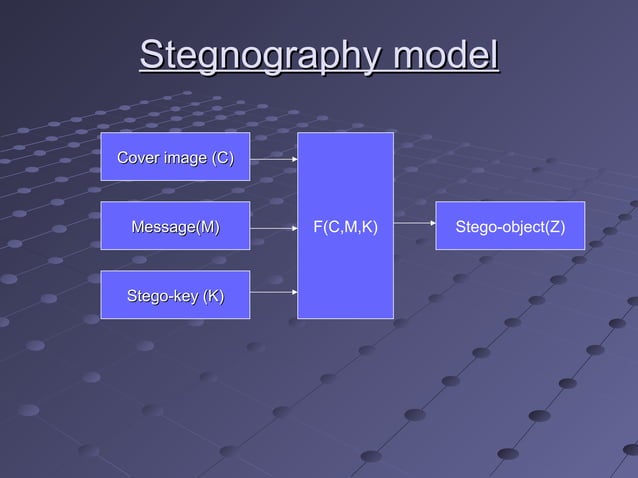 Stegnography model

Cover image (C)

Message(M)

Stego-key (K)

F(C,M,K)

Stego-object(Z)